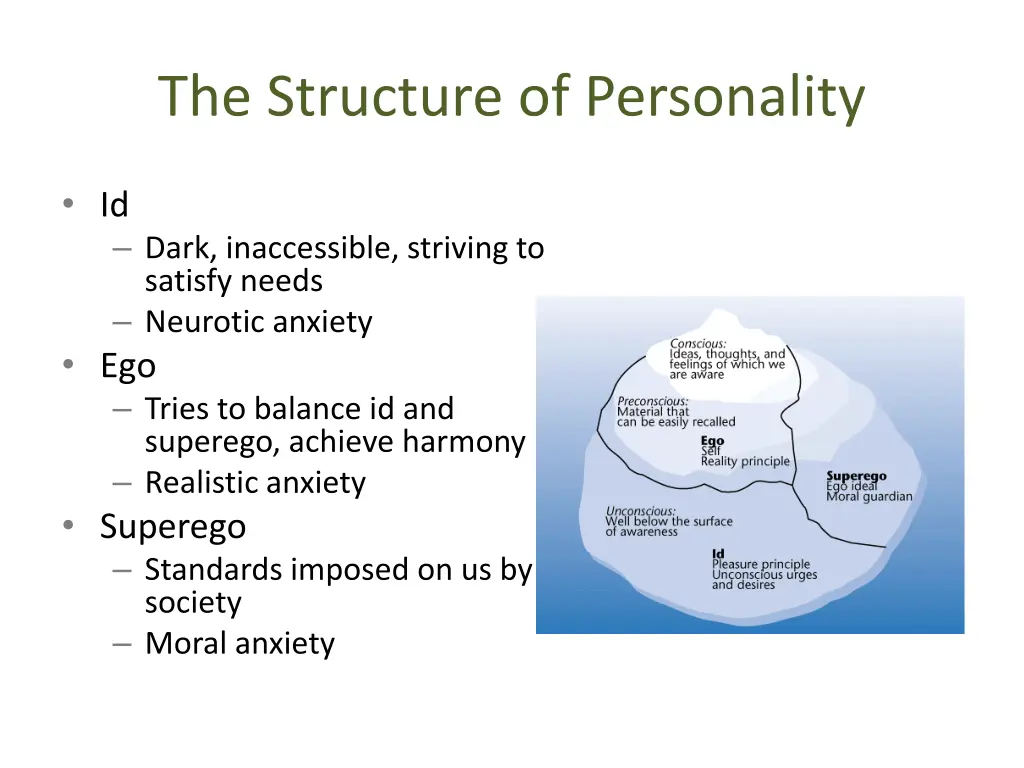 The Structure of Personality

• Id
– Dark, inaccessible, striving to satisfy needs
– Neurotic anxiety
• Ego
– Tries to balance id and superego, achieve harmony
– Realistic anxiety
• Superego
– Standards imposed on us by society
– Moral anxiety

Conscious:
Ideas, thoughts, and feelings of which we are aware

Preconscious:
Material that can be easily recalled

Ego
Self
Reality principle

Superego
Ego ideal
Moral guardian

Unconscious:
Well below the surface of awareness

Id
Pleasure principle
Unconscious urges and desires